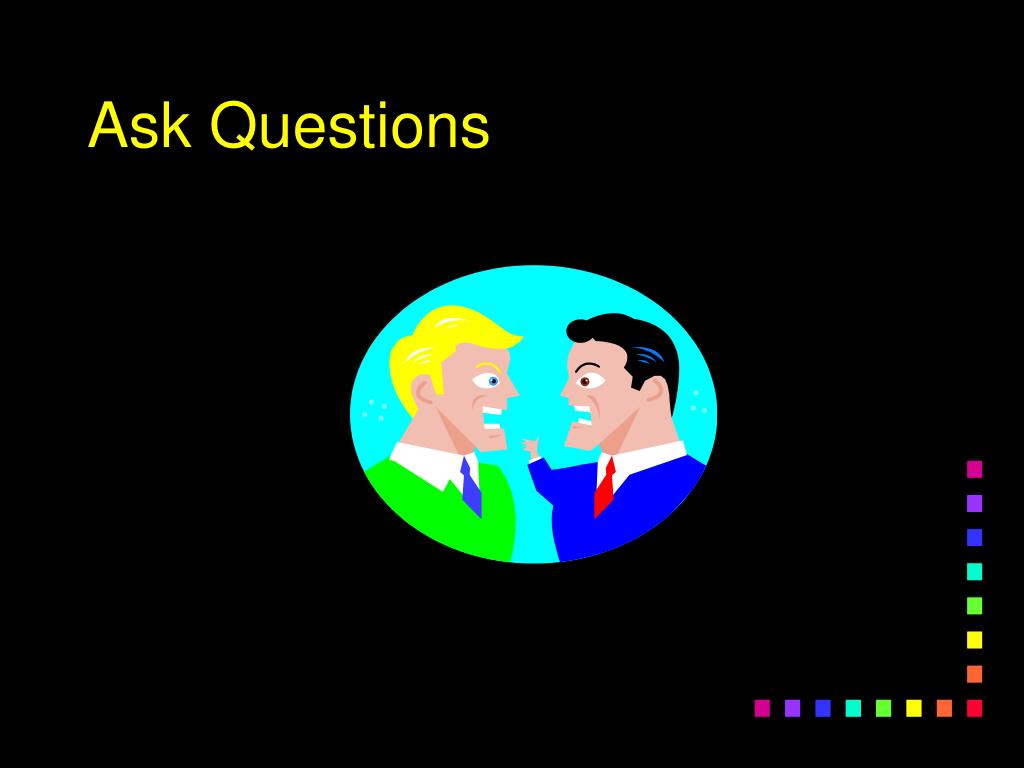 Ask Questions